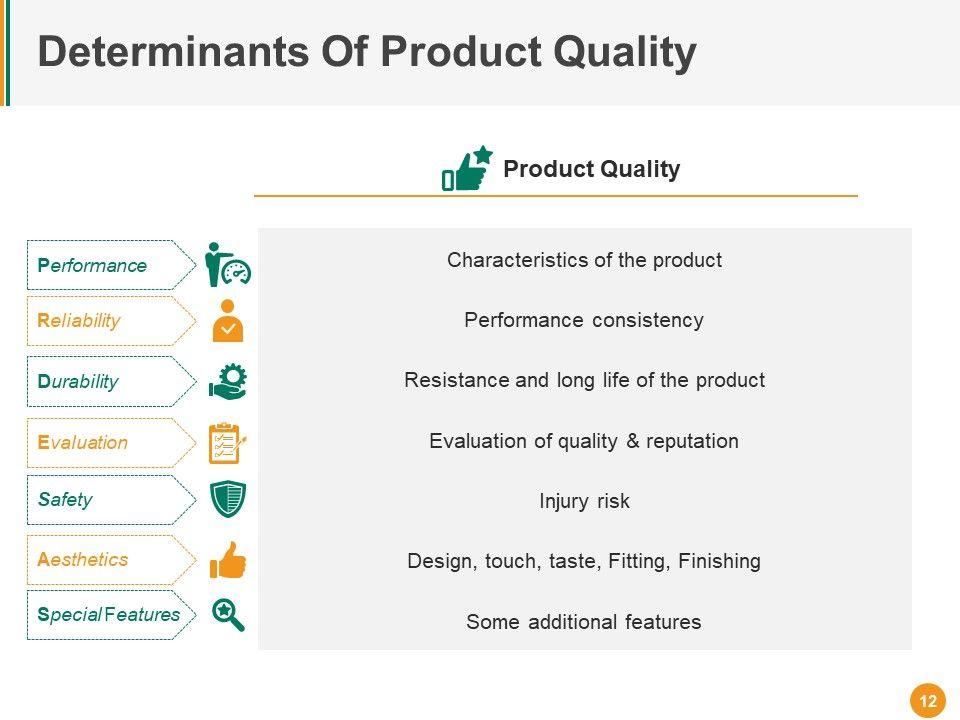 Determinants Of Product Quality

Product Quality

Performance
Characteristics of the product

Reliability
Performance consistency

Durability
Resistance and long life of the product

Evaluation
Evaluation of quality & reputation

Safety
Injury risk

Aesthetics
Design, touch, taste, Fitting, Finishing

Special Features
Some additional features

12